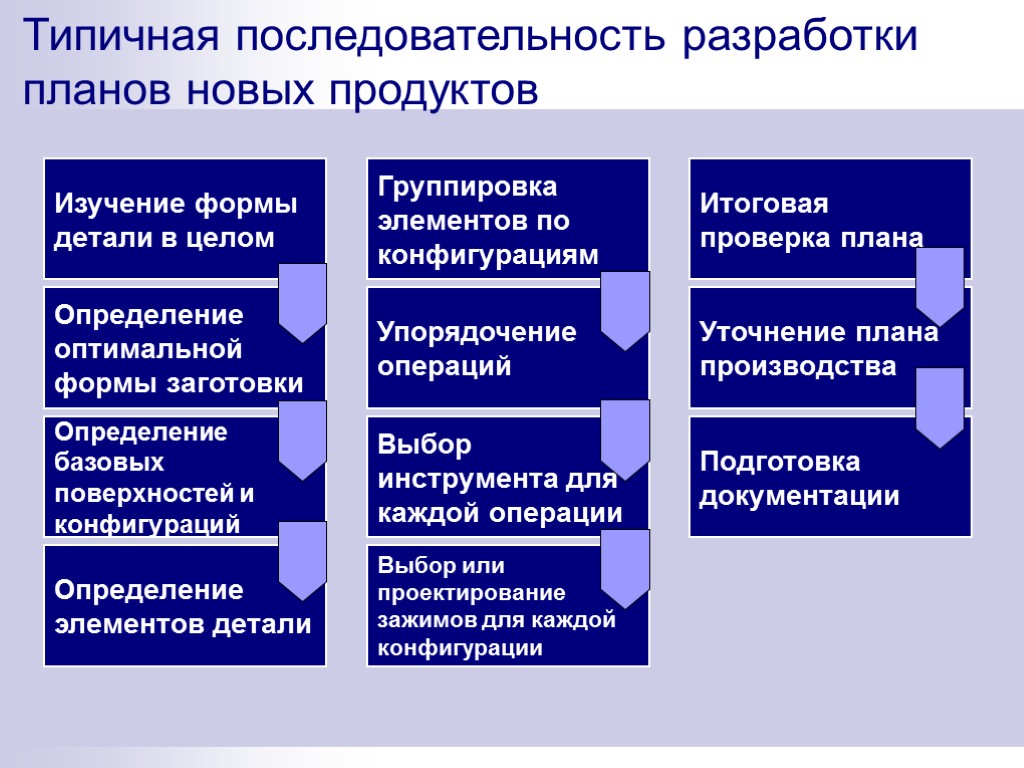 Типичная последовательность разработки планов новых продуктов

Изучение формы детали в целом

Определение оптимальной формы заготовки

Определение базовых поверхностей и конфигураций

Определение элементов детали

Группировка элементов по конфигурациям

Упорядочение операций

Выбор инструмента для каждой операции

Выбор или проектирование зажимов для каждой конфигурации

Итоговая проверка плана

Уточнение плана производства

Подготовка документации